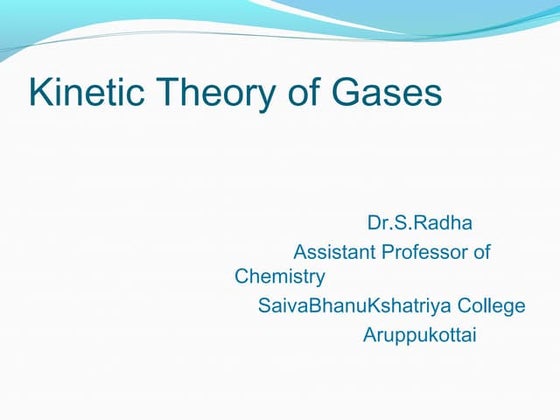 Kinetic Theory of Gases

Dr.S.Radha
Assistant Professor of Chemistry
SaivaBhanuKshatriya College
Aruppukottai